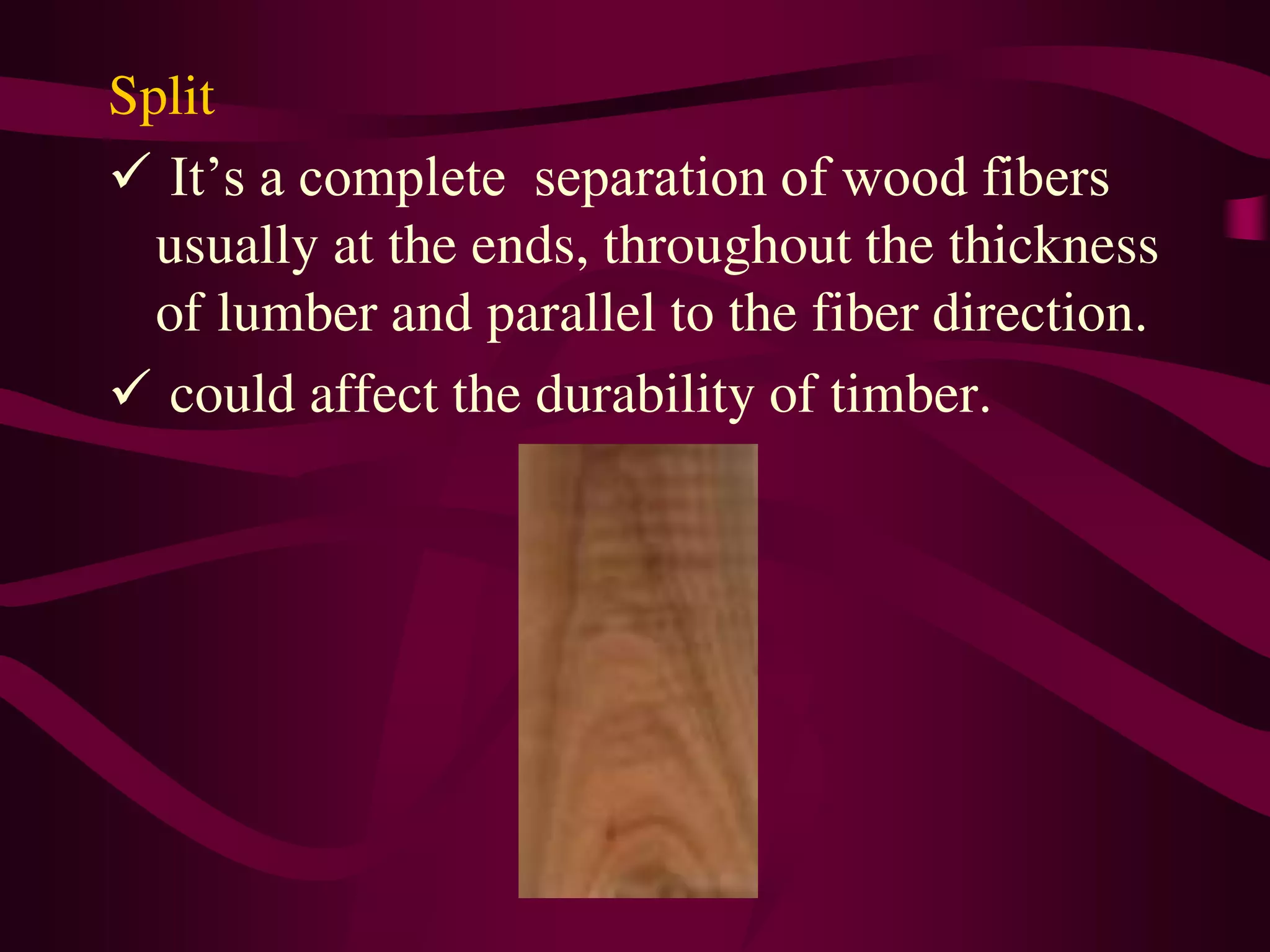 Split

✓ It’s a complete separation of wood fibers usually at the ends, throughout the thickness of lumber and parallel to the fiber direction.

✓ could affect the durability of timber.